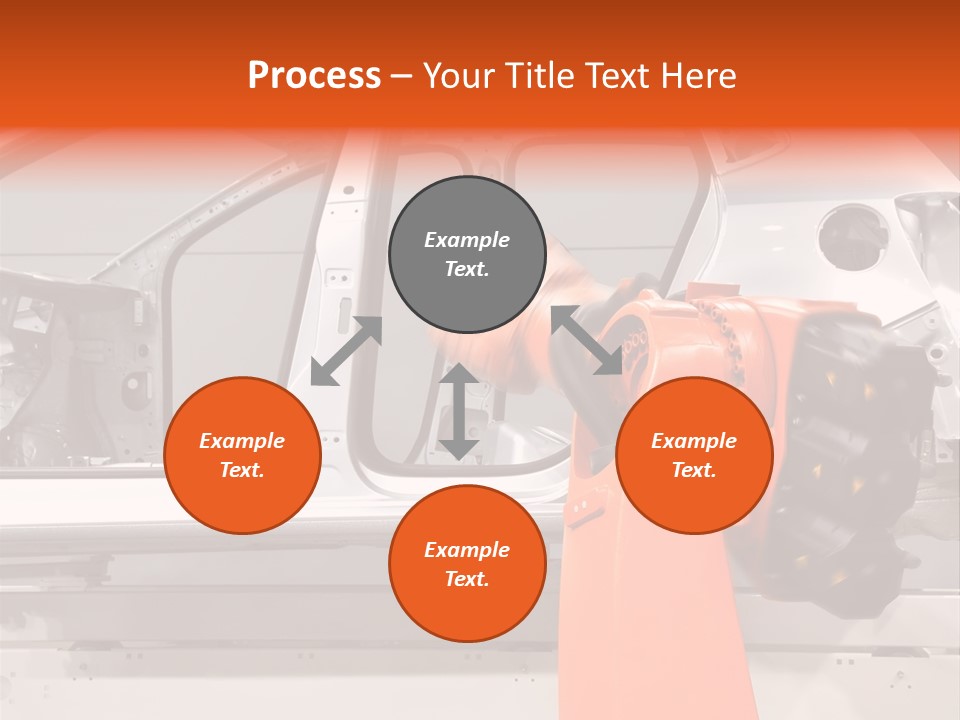 Process – Your Title Text Here

Example Text.

Example Text.

Example Text.

Example Text.